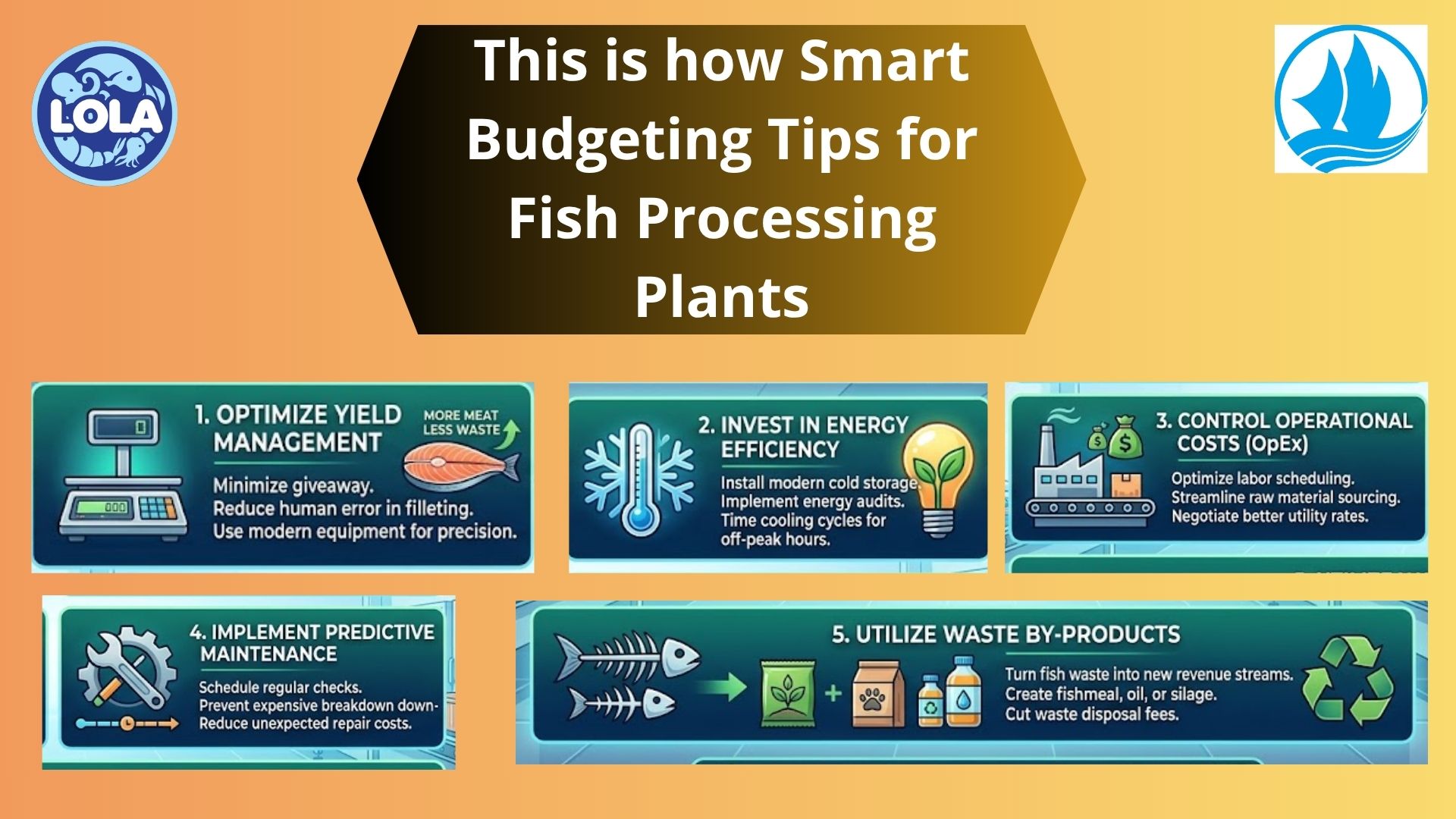 LOLA

This is how Smart Budgeting Tips for Fish Processing Plants

1. OPTIMIZE YIELD MANAGEMENT

MORE MEAT LESS WASTE

Minimize giveaway.
Reduce human error in filleting.
Use modern equipment for precision.

2. INVEST IN ENERGY EFFICIENCY

Install modern cold storage.
Implement energy audits.
Time cooling cycles for off-peak hours.

3. CONTROL OPERATIONAL COSTS (OpEx)

Optimize labor scheduling.
Streamline raw material sourcing.
Negotiate better utility rates.

4. IMPLEMENT PREDICTIVE MAINTENANCE

Schedule regular checks.
Prevent expensive breakdown down-
Reduce unexpected repair costs.

5. UTILIZE WASTE BY-PRODUCTS

Turn fish waste into new revenue streams.
Create fishmeal, oil, or silage.
Cut waste disposal fees.